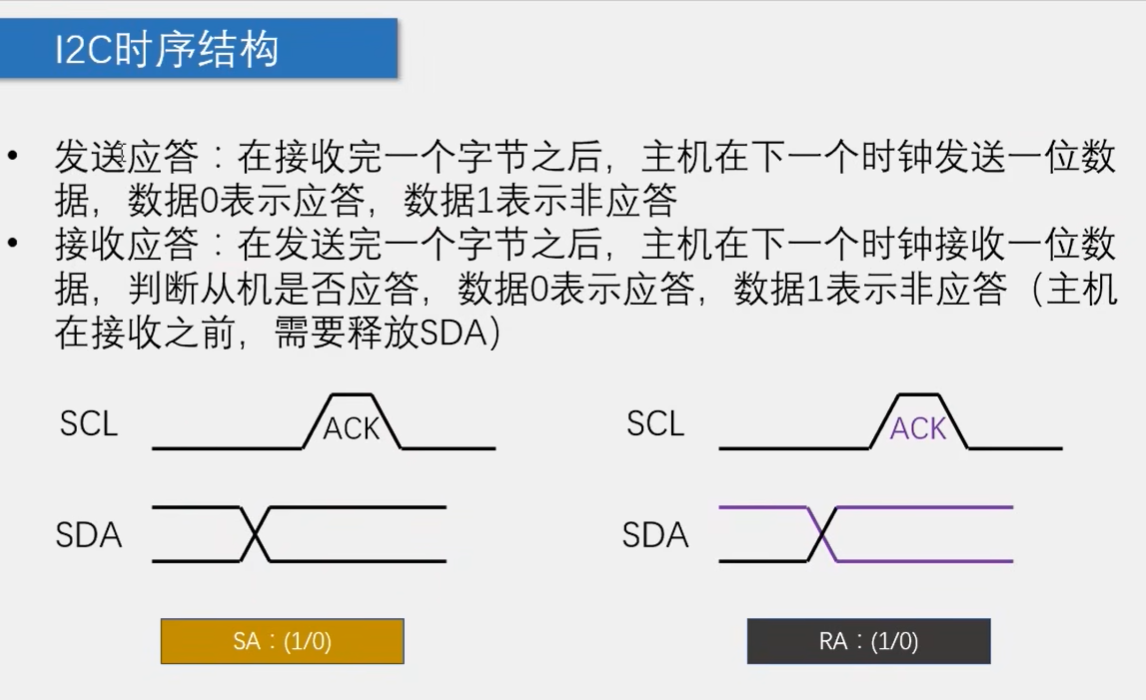 I2C时序结构

• 发送应答：在接收完一个字节之后，主机在下一个时钟发送一位数据，数据0表示应答，数据1表示非应答
• 接收应答：在发送完一个字节之后，主机在下一个时钟接收一位数据，判断从机是否应答，数据0表示应答，数据1表示非应答（主机在接收之前，需要释放SDA）

SCL ACK
SDA
SA：(1/0)

SCL ACK
SDA
RA：(1/0)